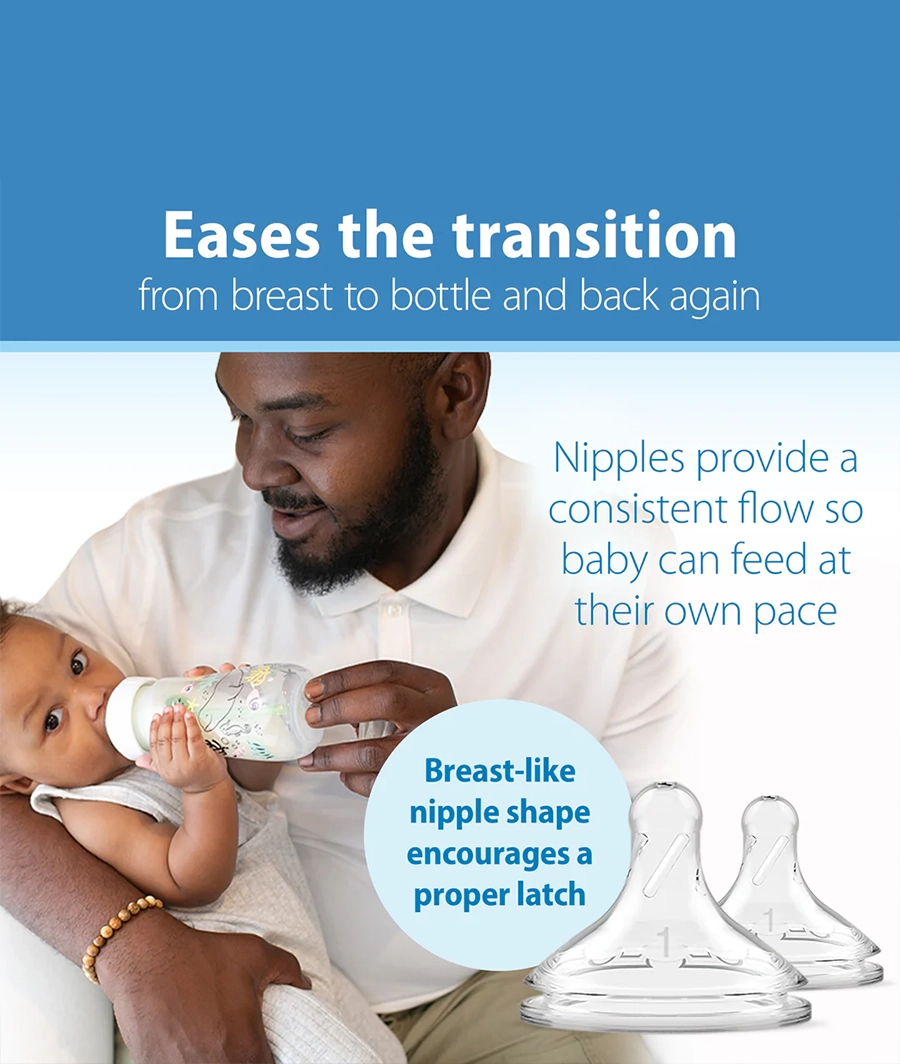 Eases the transition
from breast to bottle and back again

Nipples provide a consistent flow so baby can feed at their own pace

Breast-like nipple shape encourages a proper latch

1

1